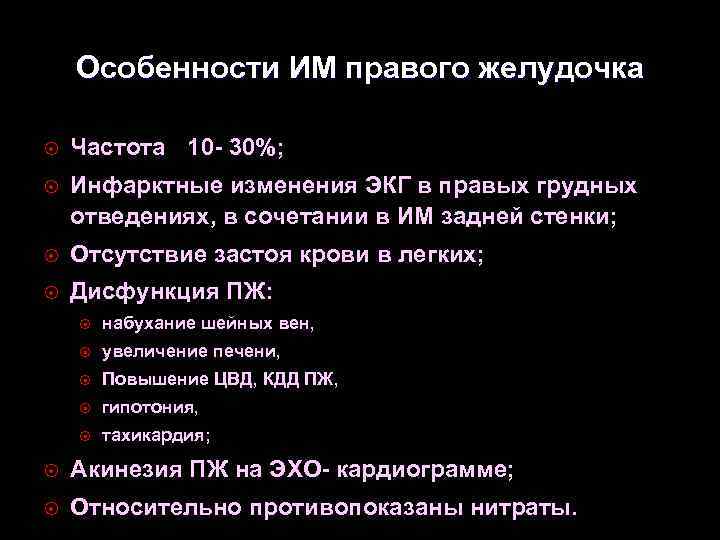 Особенности ИМ правого желудочка

Частота 10- 30%;

Инфарктные изменения ЭКГ в правых грудных отведениях, в сочетании в ИМ задней стенки;

Отсутствие застоя крови в легких;

Дисфункция ПЖ:

набухание шейных вен,

увеличение печени,

Повышение ЦВД, КДД ПЖ,

гипотония,

тахикардия;

Акинезия ПЖ на ЭХО- кардиограмме;

Относительно противопоказаны нитраты.